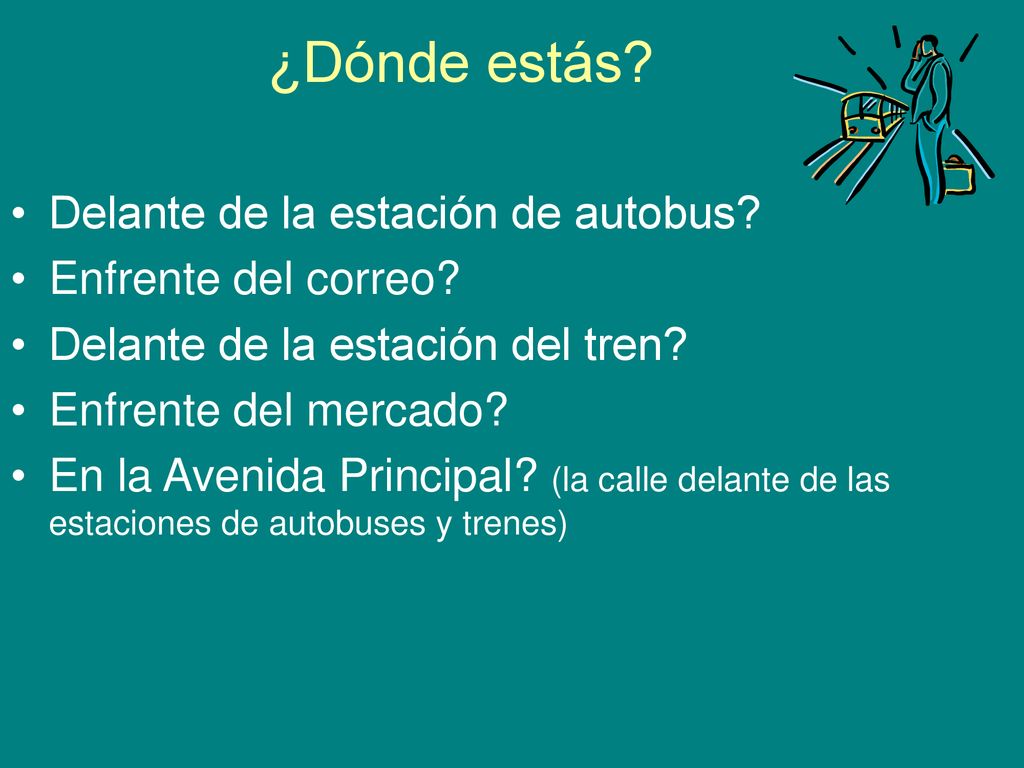 ¿Dónde estás?

• Delante de la estación de autobus?
• Enfrente del correo?
• Delante de la estación del tren?
• Enfrente del mercado?
• En la Avenida Principal? (la calle delante de las estaciones de autobuses y trenes)